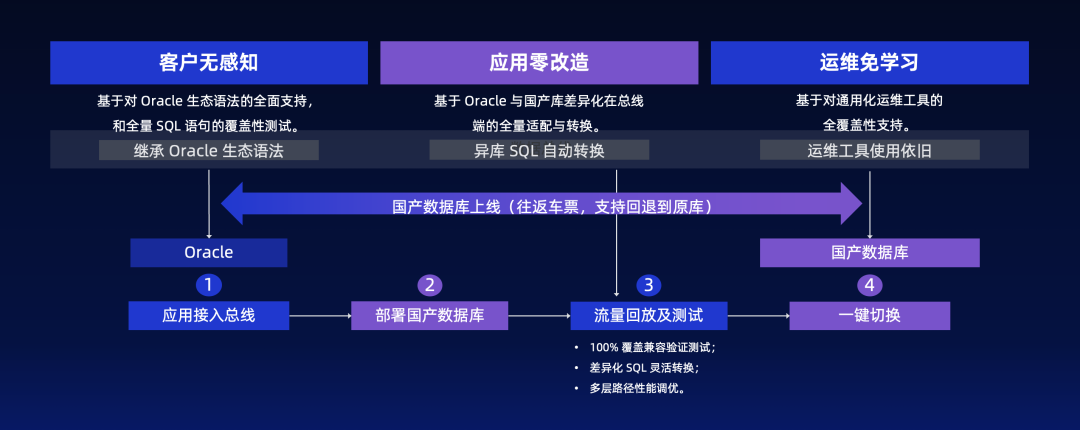 客户无感知

基于对 Oracle 生态语法的全面支持，和全量 SQL 语句的覆盖性测试。

继承 Oracle 生态语法

应用零改造

基于 Oracle 与国产库差异化在总线端的全量适配与转换。

异库 SQL 自动转换

运维免学习

基于对通用化运维工具的全覆盖性支持。

运维工具使用依旧

国产数据库上线（往返车票，支持回退到原库）

Oracle

国产数据库

1
应用接入总线

2
部署国产数据库

3
流量回放及测试

4
一键切换

• 100% 覆盖兼容验证测试；
• 差异化 SQL 灵活转换；
• 多层路径性能调优。